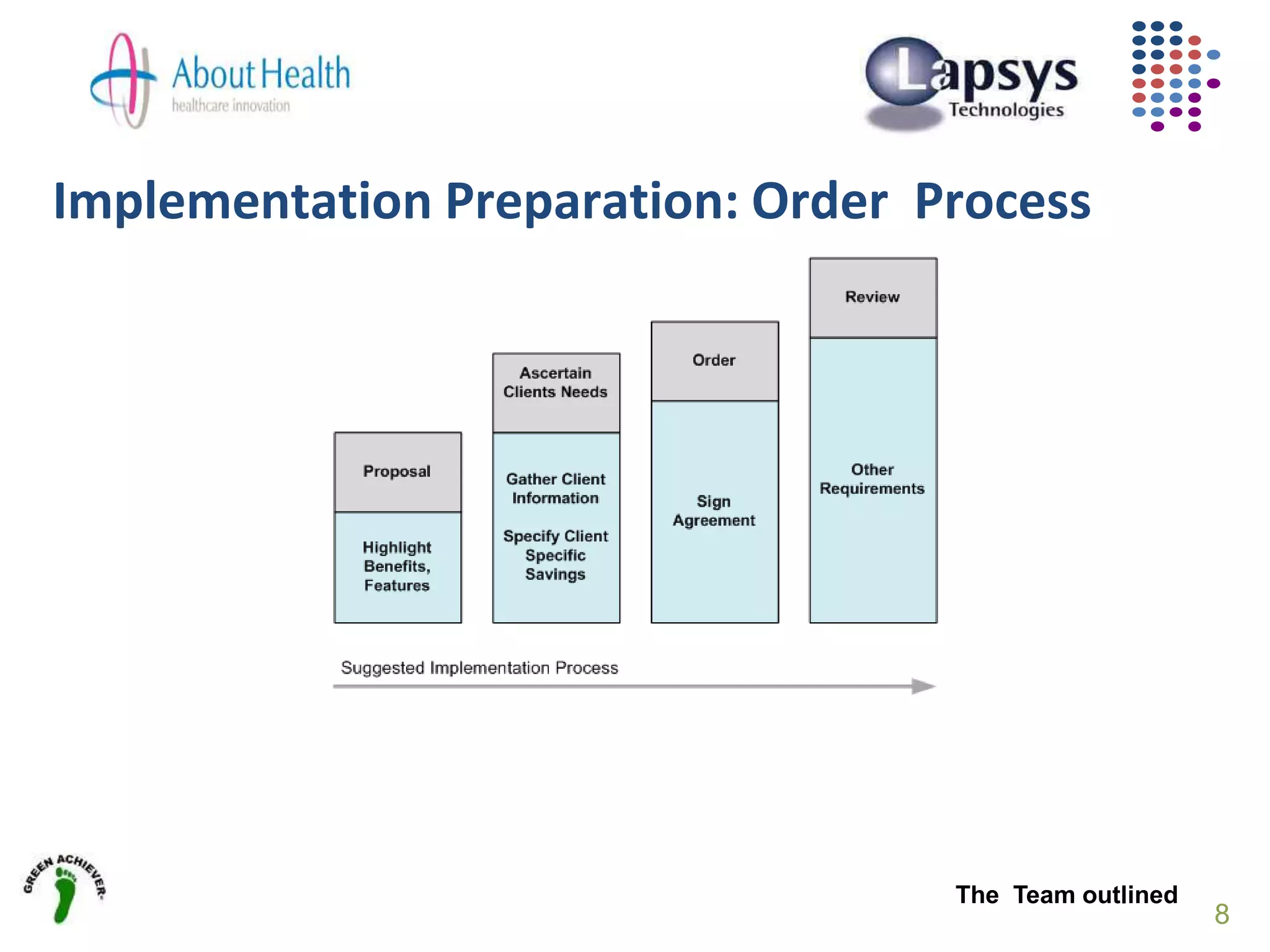 About Health
healthcare innovation

Lapsys
Technologies

Implementation Preparation: Order Process

Proposal

Highlight Benefits, Features

Ascertain Clients Needs

Gather Client Information

Specify Client Specific Savings

Order

Sign Agreement

Review

Other Requirements

Suggested Implementation Process

GREEN ACHIEVER

The Team outlined

8